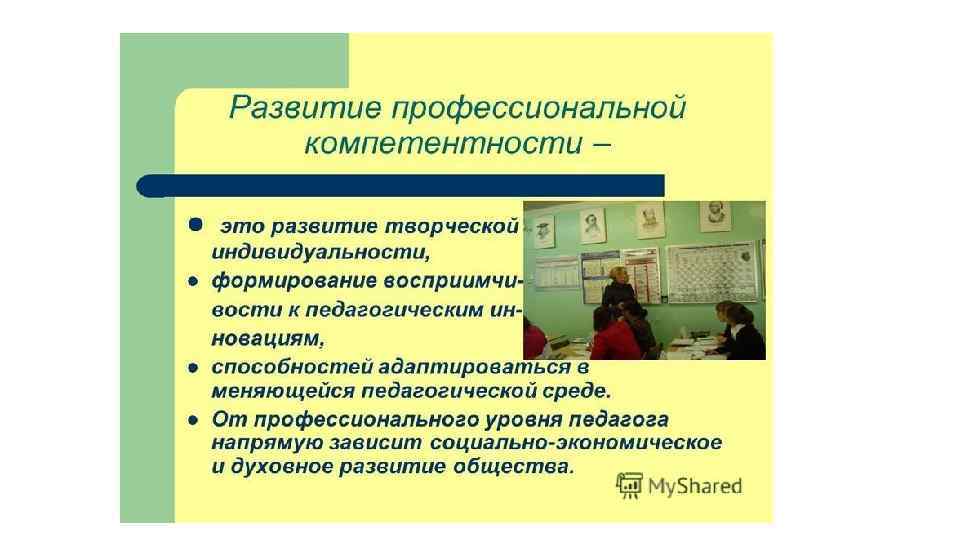 Развитие профессиональной компетентности –

- это развитие творческой индивидуальности,
- формирование восприимчивости к педагогическим инновациям,
- способностей адаптироваться в меняющейся педагогической среде.
- От профессионального уровня педагога напрямую зависит социально-экономическое и духовное развитие общества.

MyShared